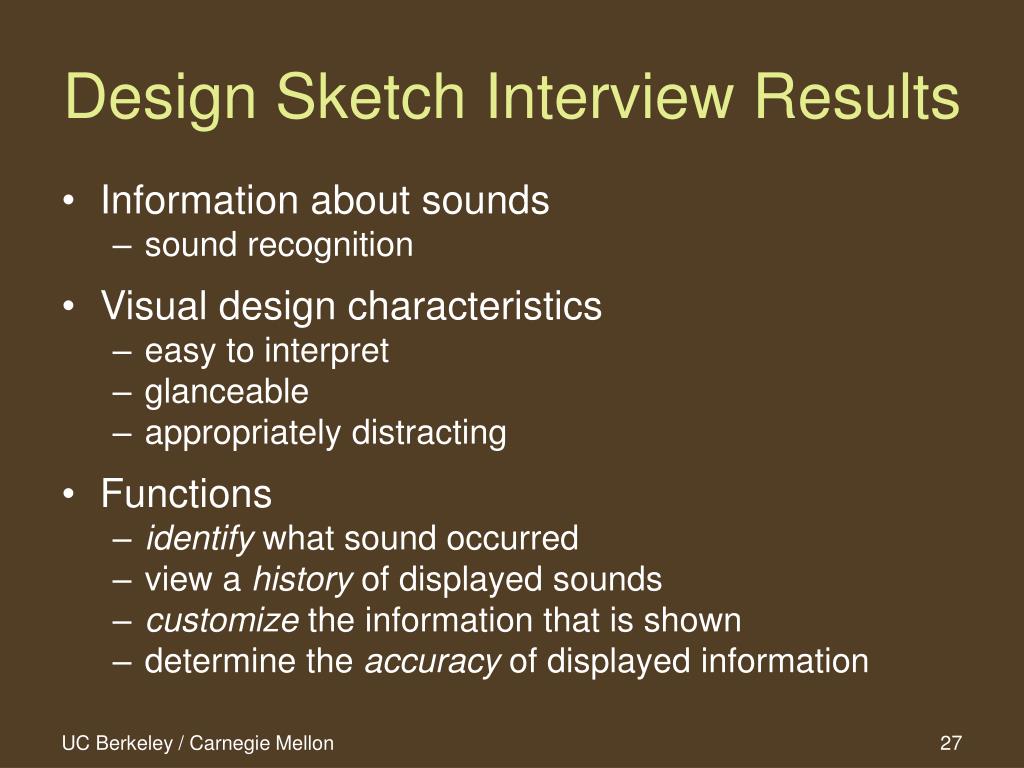 Design Sketch Interview Results

• Information about sounds
– sound recognition

• Visual design characteristics
– easy to interpret
– glanceable
– appropriately distracting

• Functions
– identify what sound occurred
– view a history of displayed sounds
– customize the information that is shown
– determine the accuracy of displayed information

UC Berkeley / Carnegie Mellon

27